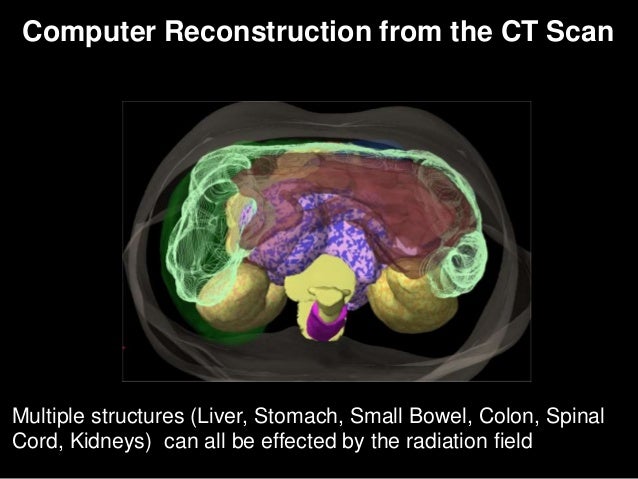 Computer Reconstruction from the CT Scan

Multiple structures (Liver, Stomach, Small Bowel, Colon, Spinal Cord, Kidneys) can all be effected by the radiation field